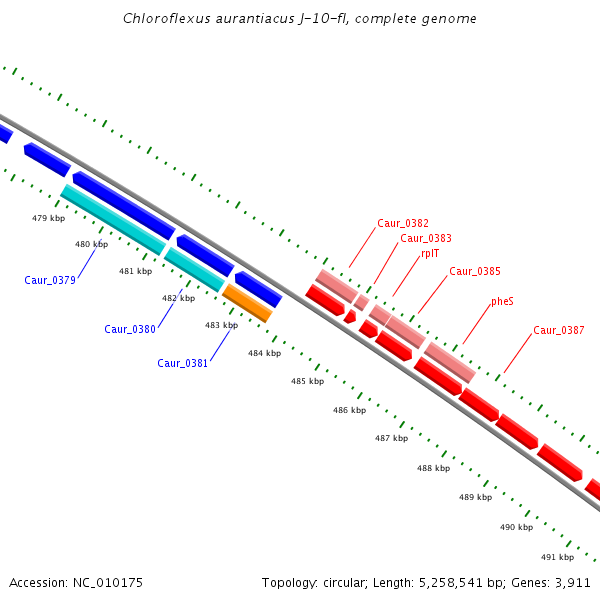 Chloroflexus aurantiacus J-10-fl, complete genome

479 kbp
480 kbp
481 kbp
482 kbp
483 kbp
484 kbp
485 kbp
486 kbp
487 kbp
488 kbp
489 kbp
490 kbp
491 kbp

Caur_0379
Caur_0380
Caur_0381
Caur_0382
Caur_0383
rplT
Caur_0385
pheS
Caur_0387

Accession: NC_010175

Topology: circular; Length: 5,258,541 bp; Genes: 3,911